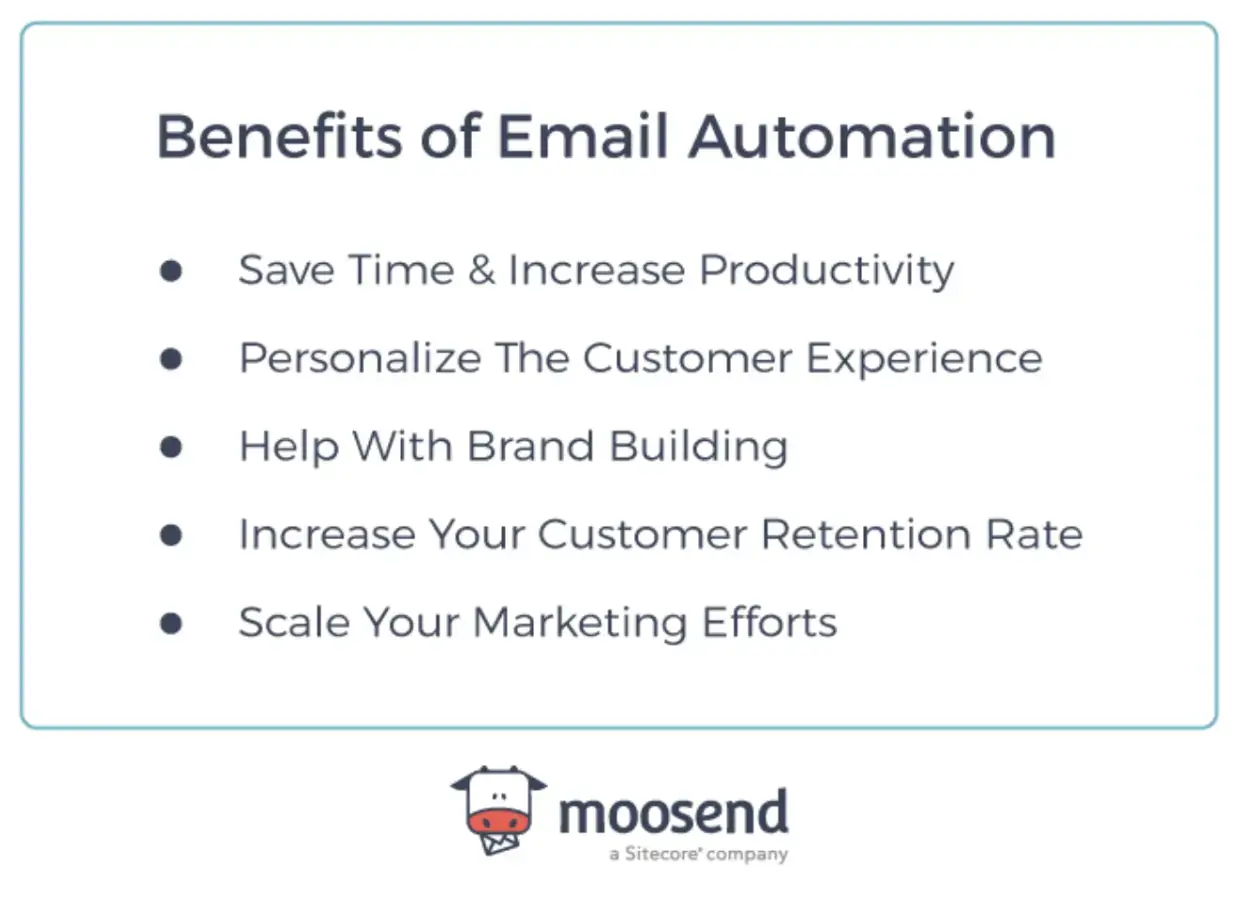 Benefits of Email Automation

- Save Time & Increase Productivity
- Personalize The Customer Experience
- Help With Brand Building
- Increase Your Customer Retention Rate
- Scale Your Marketing Efforts

moosend
a Sitecore® company